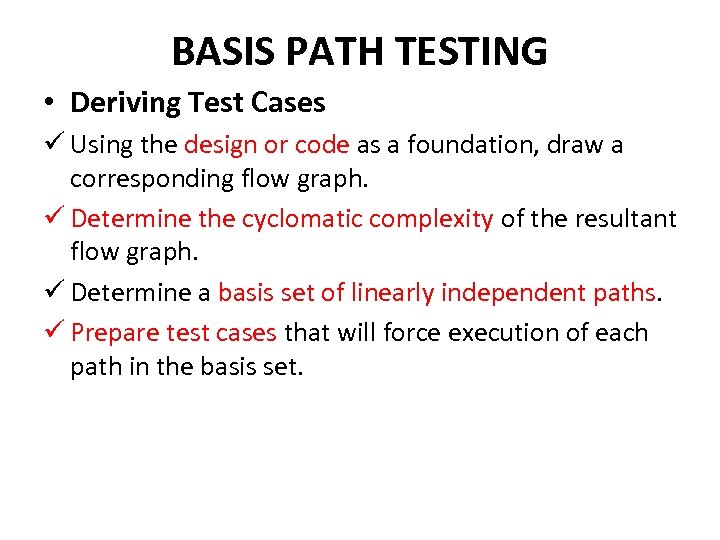 BASIS PATH TESTING

• Deriving Test Cases

✓ Using the design or code as a foundation, draw a corresponding flow graph.

✓ Determine the cyclomatic complexity of the resultant flow graph.

✓ Determine a basis set of linearly independent paths.

✓ Prepare test cases that will force execution of each path in the basis set.